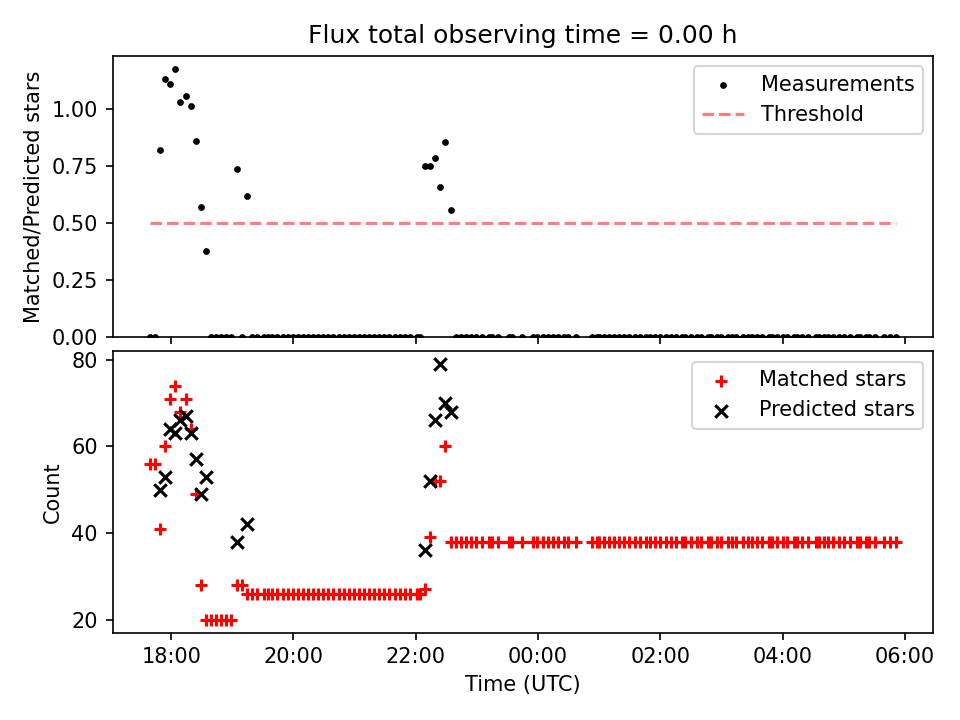 Flux total observing time = 0.00 h

Matched/Predicted stars

1.00
0.75
0.50
0.25
0.00

Measurements
Threshold

Count

80
60
40
20

Matched stars
Predicted stars

18:00
20:00
22:00
00:00
02:00
04:00
06:00

Time (UTC)